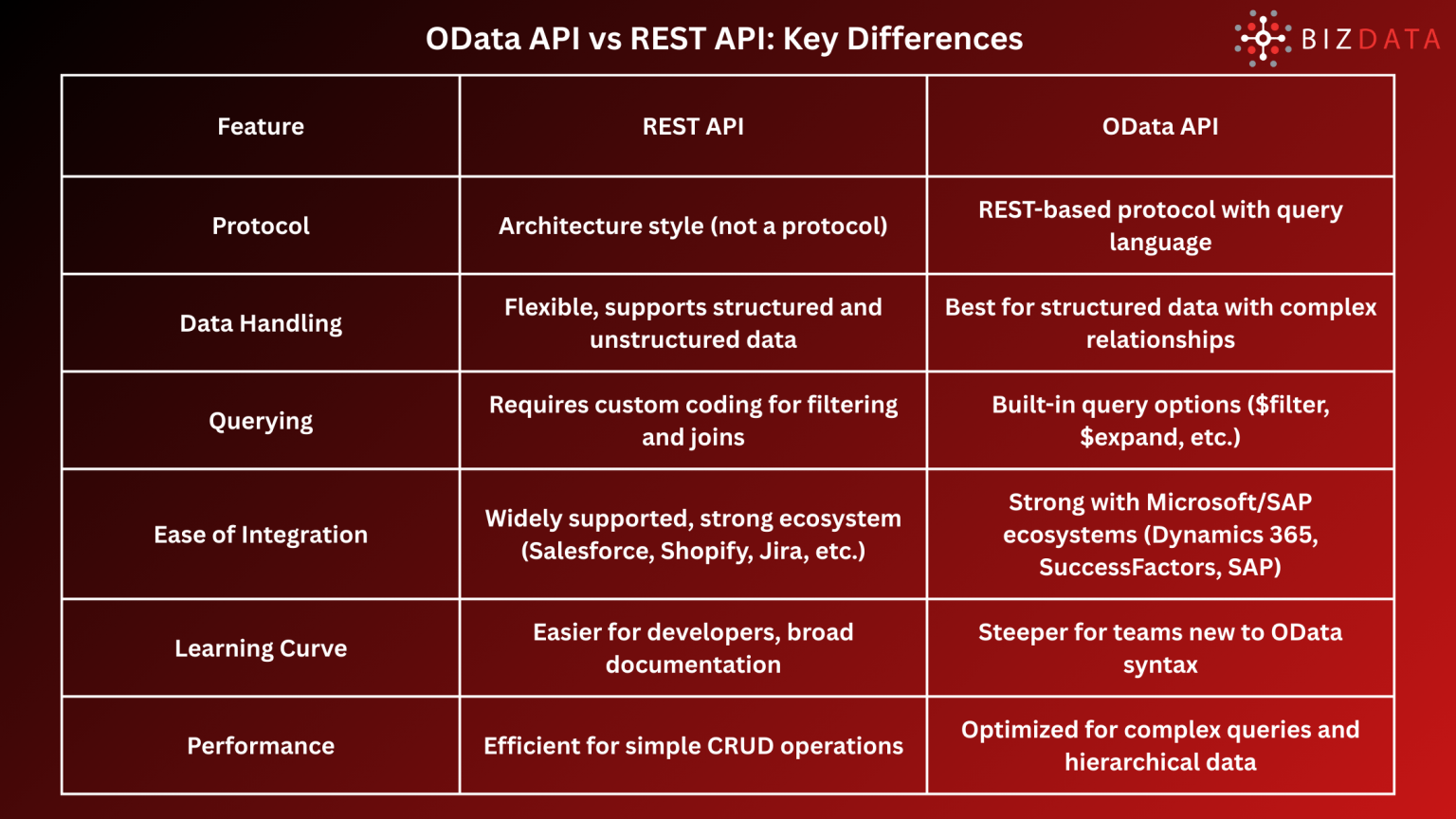 OData API vs REST API: Key Differences

BIZDATA

| Feature | REST API | OData API |
|---|---|---|
| Protocol | Architecture style (not a protocol) | REST-based protocol with query language |
| Data Handling | Flexible, supports structured and unstructured data | Best for structured data with complex relationships |
| Querying | Requires custom coding for filtering and joins | Built-in query options (\$filter, \$expand, etc.) |
| Ease of Integration | Widely supported, strong ecosystem (Salesforce, Shopify, Jira, etc.) | Strong with Microsoft/SAP ecosystems (Dynamics 365, SuccessFactors, SAP) |
| Learning Curve | Easier for developers, broad documentation | Steeper for teams new to OData syntax |
| Performance | Efficient for simple CRUD operations | Optimized for complex queries and hierarchical data |